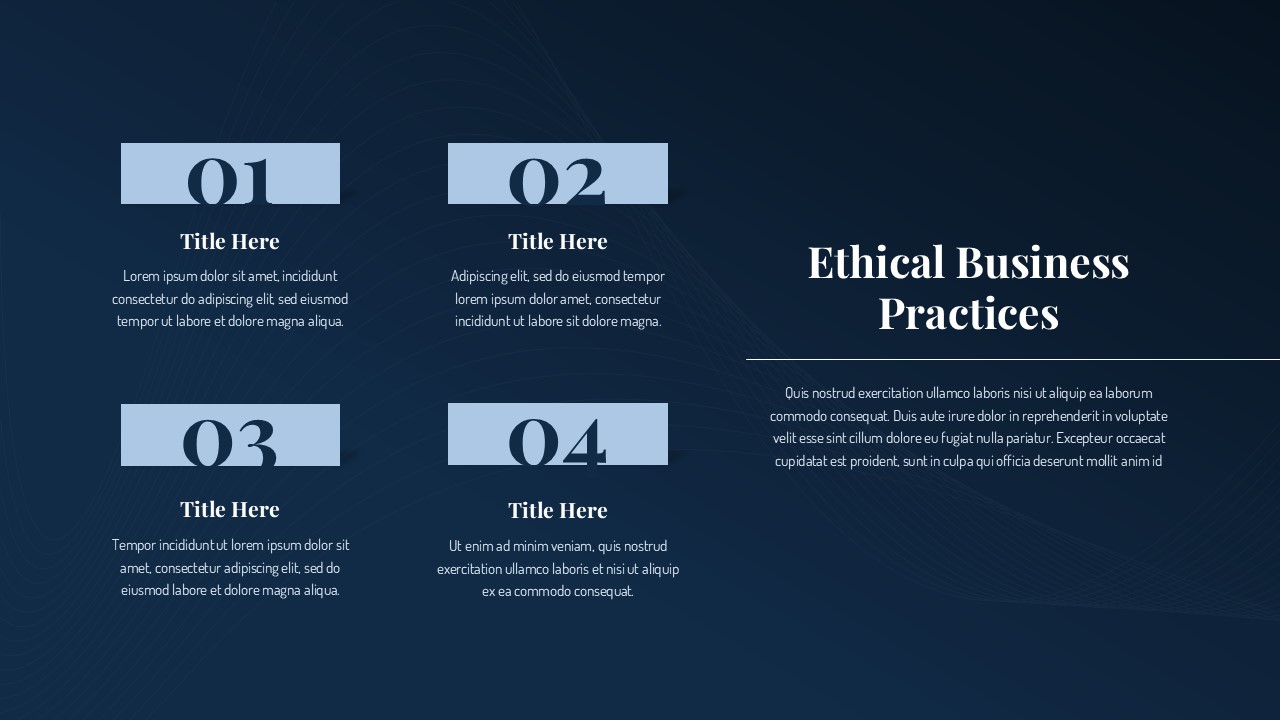 01

Title Here

Lorem ipsum dolor sit amet, incididunt consectetur do adipiscing elit, sed eiusmod tempor ut labore et dolore magna aliqua.

02

Title Here

Adipiscing elit, sed do eiusmod tempor lorem ipsum dolor amet, consectetur incididunt ut labore sit dolore magna.

03

Title Here

Tempor incididunt ut lorem ipsum dolor sit amet, consectetur adipiscing elit, sed do eiusmod labore et dolore magna aliqua.

04

Title Here

Ut enim ad minim veniam, quis nostrud exercitation ullamco laboris et nisi ut aliquip ex ea commodo consequat.

Ethical Business Practices

Quis nostrud exercitation ullamco laboris nisi ut aliquip ea laborum commodo consequat. Duis aute irure dolor in reprehenderit in voluptate velit esse sint cillum dolore eu fugiat nulla pariatur. Excepteur occaecat cupidatat est proident, sunt in culpa qui officia deserunt mollit anim id